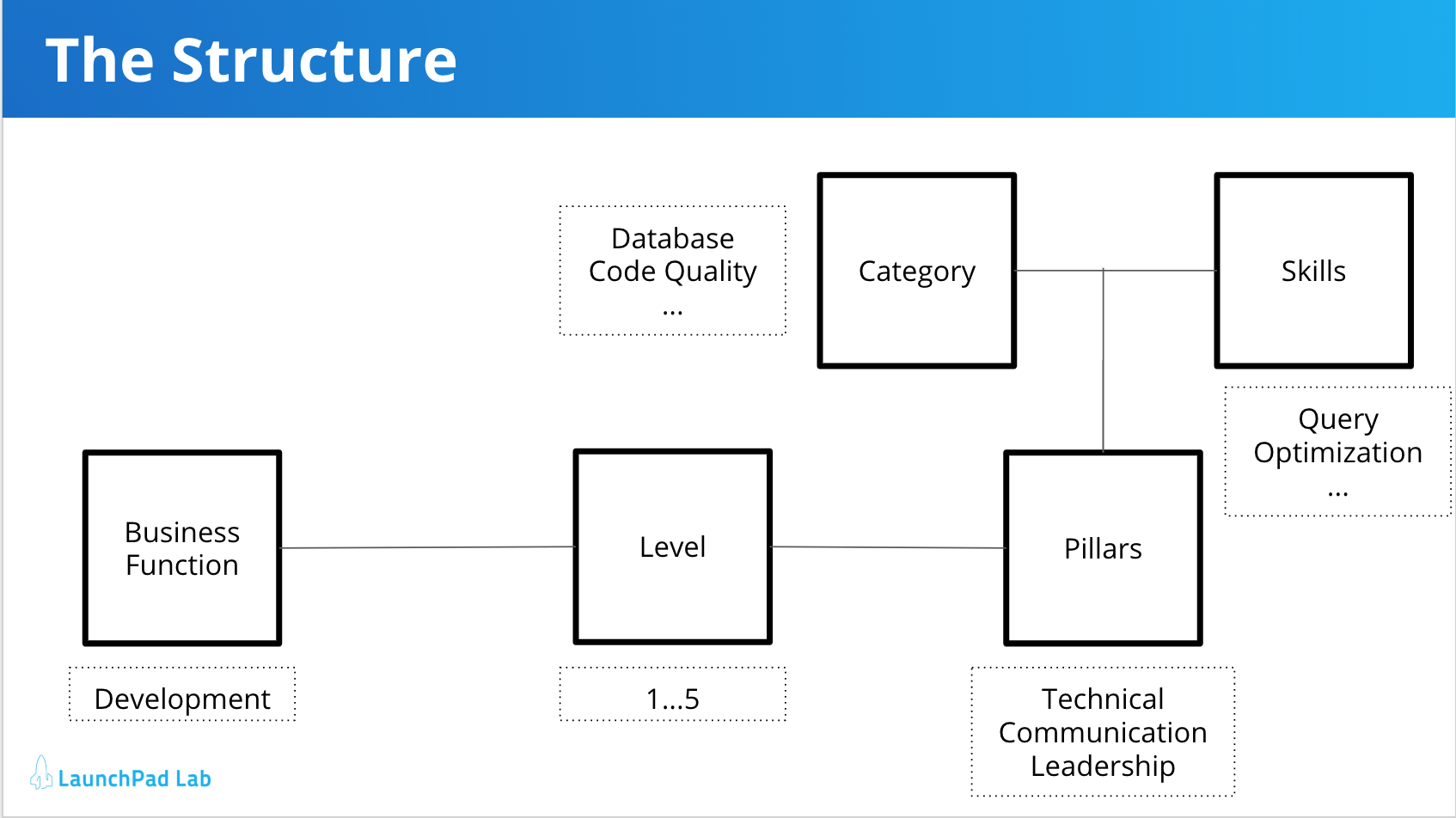 The Structure

Database
Code Quality
...

Category

Skills

Query
Optimization
...

Business
Function

Level

Pillars

Development

1...5

Technical
Communication
Leadership

LaunchPad Lab